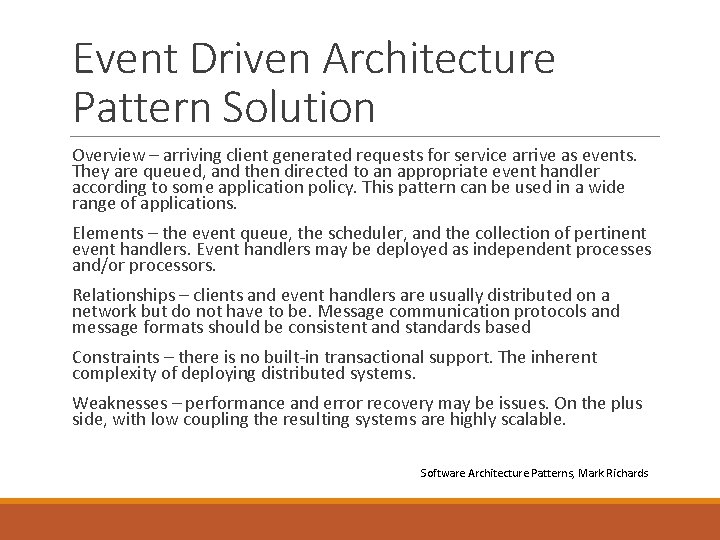 Event Driven Architecture Pattern Solution

Overview – arriving client generated requests for service arrive as events. They are queued, and then directed to an appropriate event handler according to some application policy. This pattern can be used in a wide range of applications.

Elements – the event queue, the scheduler, and the collection of pertinent event handlers. Event handlers may be deployed as independent processes and/or processors.

Relationships – clients and event handlers are usually distributed on a network but do not have to be. Message communication protocols and message formats should be consistent and standards based

Constraints – there is no built-in transactional support. The inherent complexity of deploying distributed systems.

Weaknesses – performance and error recovery may be issues. On the plus side, with low coupling the resulting systems are highly scalable.

Software Architecture Patterns, Mark Richards